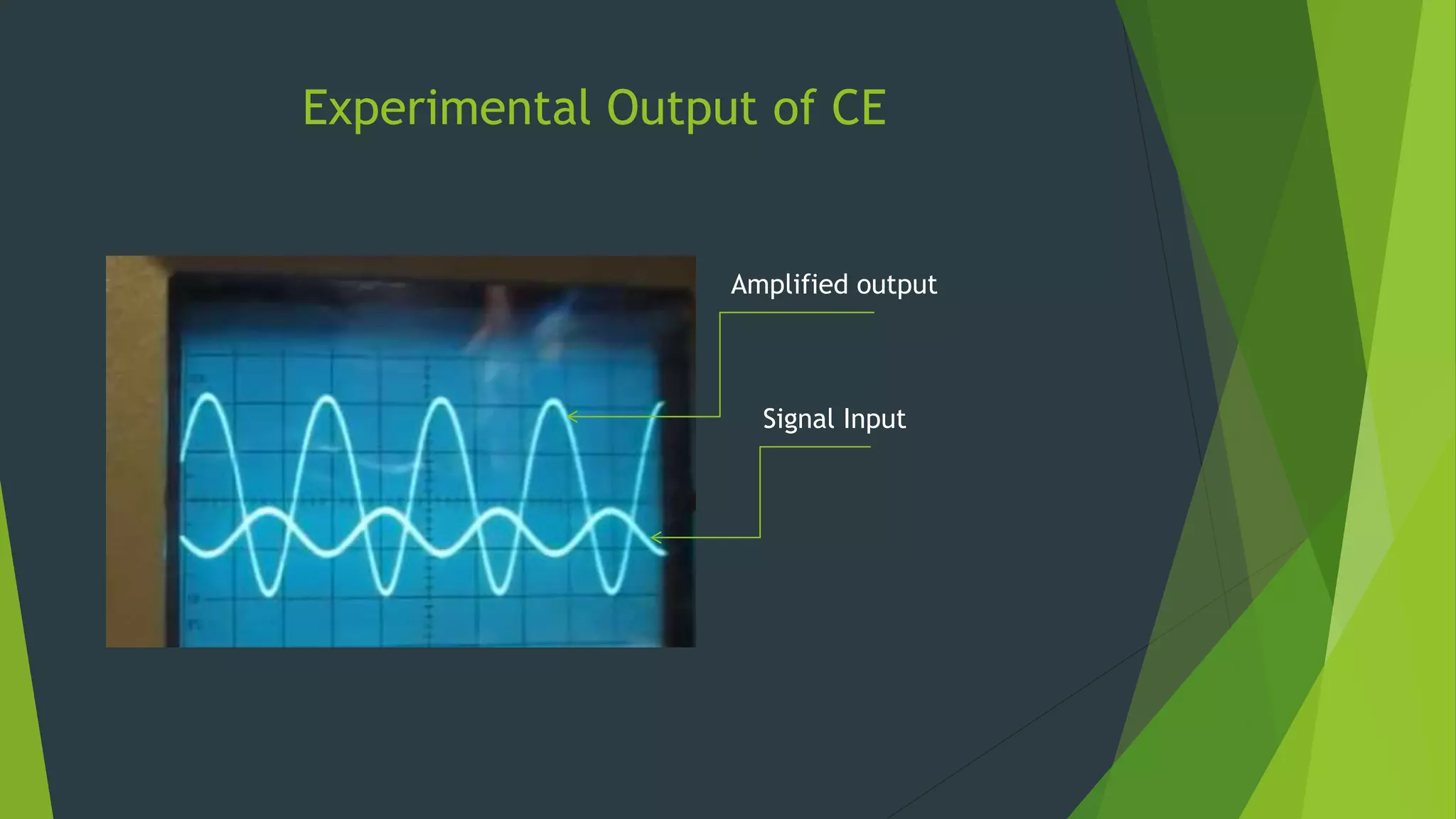 Experimental Output of CE

Amplified output

Signal Input